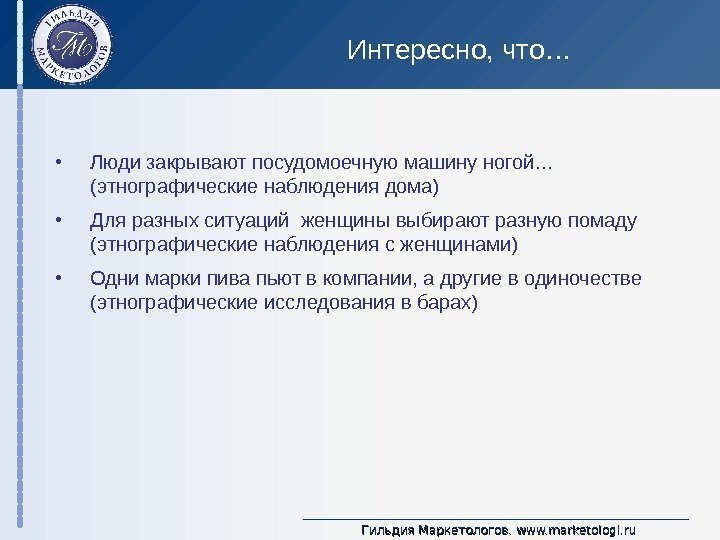 ГИЛЬДИЯ МАРКЕТОЛОГОВ
ГМ

Интересно, что…

• Люди закрывают посудомоечную машину ногой… (этнографические наблюдения дома)

• Для разных ситуаций  женщины выбирают разную помаду (этнографические наблюдения с женщинами)

• Одни марки пива пьют в компании, а другие в одиночестве (этнографические исследования в барах)

Гильдия Маркетологов. www.marketologi.ru